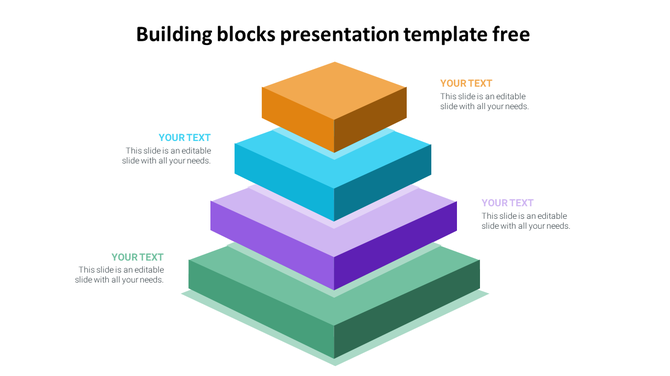 Building blocks presentation template free

YOUR TEXT
This slide is an editable slide with all your needs.

YOUR TEXT
This slide is an editable slide with all your needs.

YOUR TEXT
This slide is an editable slide with all your needs.

YOUR TEXT
This slide is an editable slide with all your needs.